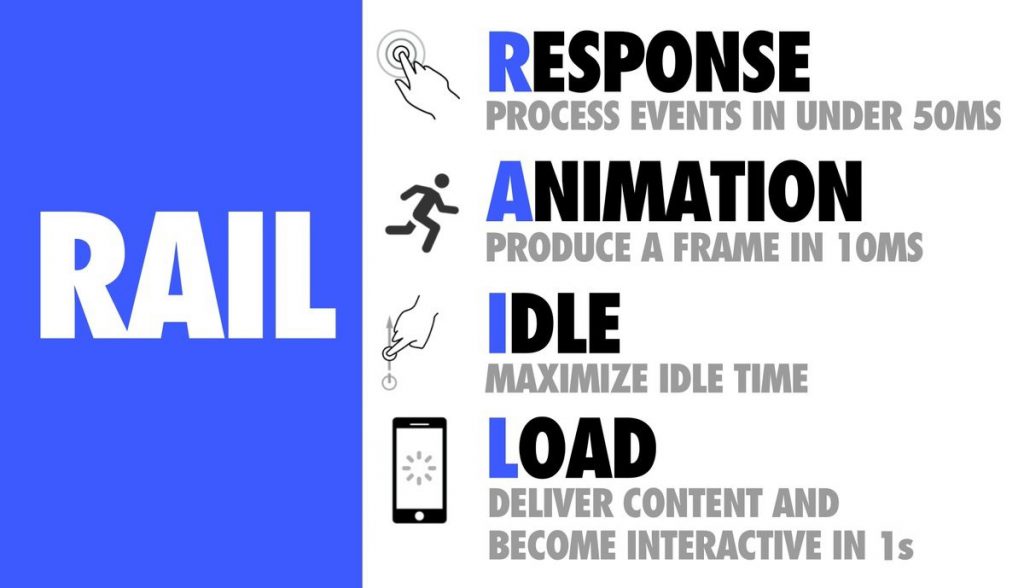 RAIL

RESPONSE
PROCESS EVENTS IN UNDER 50MS

ANIMATION
PRODUCE A FRAME IN 10MS

IDLE
MAXIMIZE IDLE TIME

LOAD
DELIVER CONTENT AND BECOME INTERACTIVE IN 1s